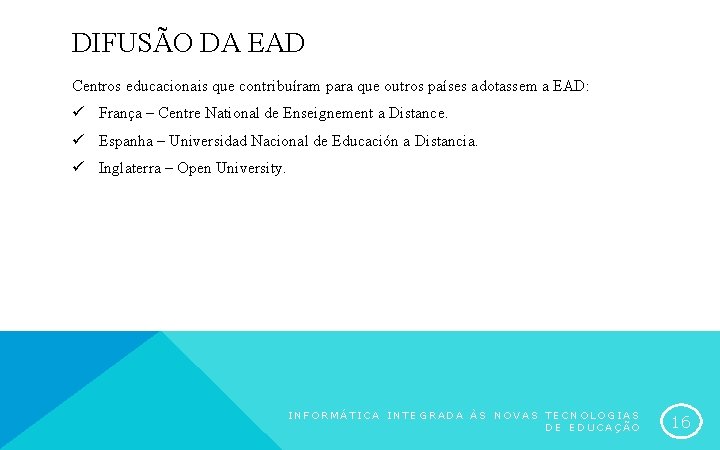 DIFUSÃO DA EAD

Centros educacionais que contribuíram para que outros países adotassem a EAD:

✓ França – Centre National de Enseignement a Distance.

✓ Espanha – Universidad Nacional de Educación a Distancia.

✓ Inglaterra – Open University.

INFORMÁTICA INTEGRADA ÀS NOVAS TECNOLOGIAS DE EDUCAÇÃO

16